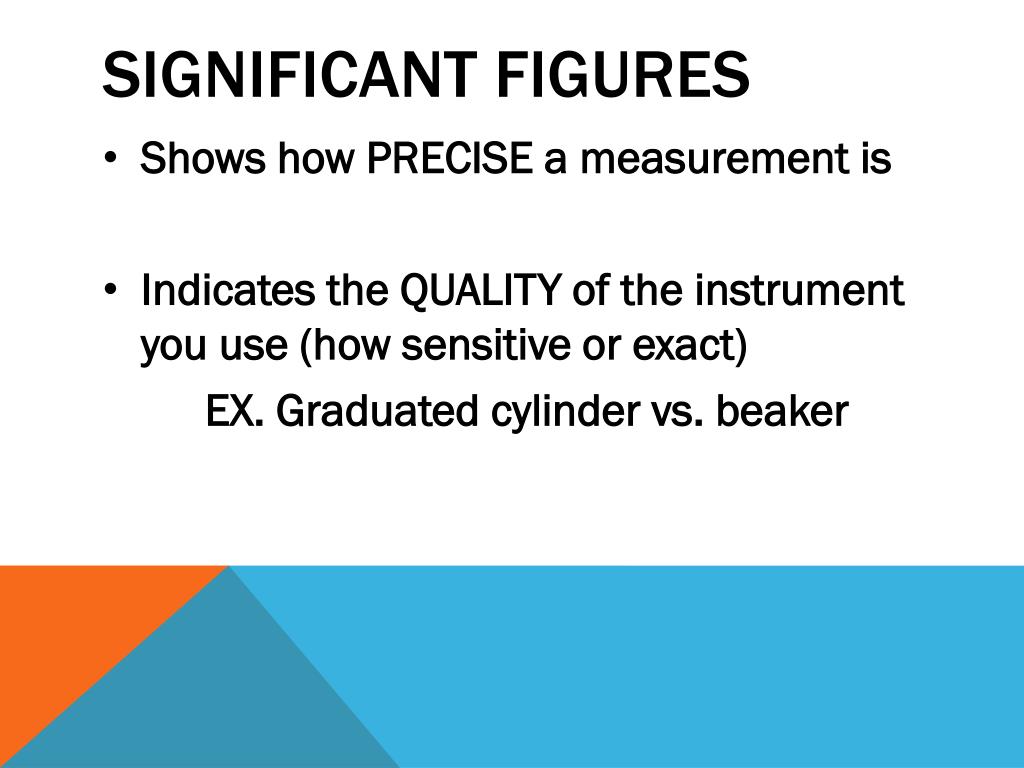 SIGNIFICANT FIGURES

• Shows how PRECISE a measurement is

• Indicates the QUALITY of the instrument you use (how sensitive or exact)

EX. Graduated cylinder vs. beaker